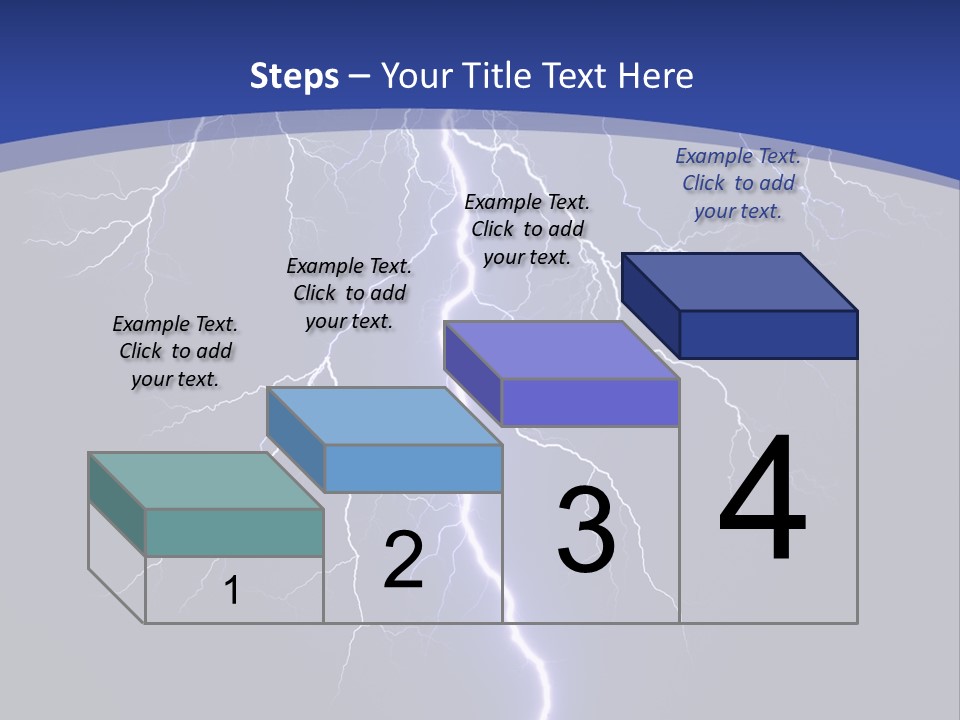 Steps – Your Title Text Here

Example Text. Click to add your text.

Example Text. Click to add your text.

Example Text. Click to add your text.

Example Text. Click to add your text.

1

2

3

4